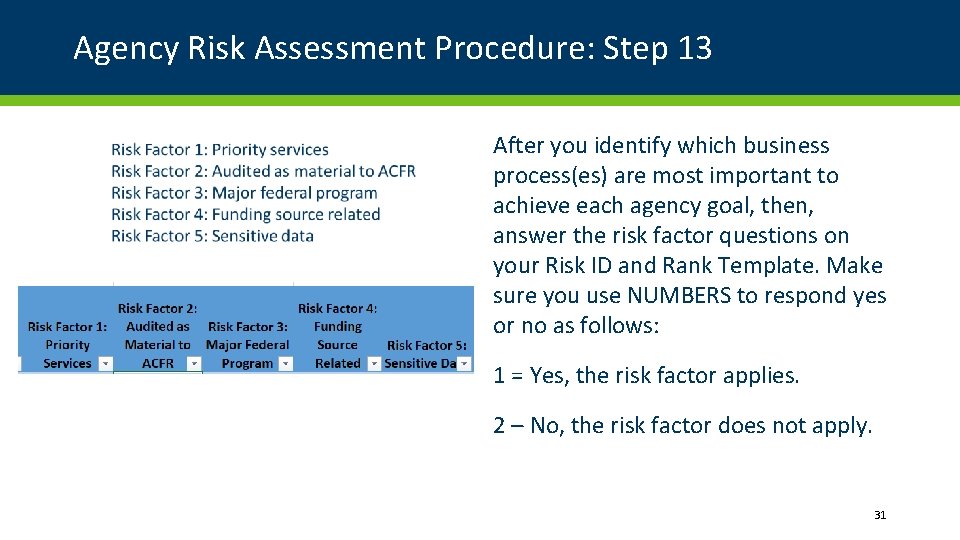 Agency Risk Assessment Procedure: Step 13

Risk Factor 1: Priority services
Risk Factor 2: Audited as material to ACFR
Risk Factor 3: Major federal program
Risk Factor 4: Funding source related
Risk Factor 5: Sensitive data

| Risk Factor 1: Priority Services | Risk Factor 2: Audited as Material to ACFR | Risk Factor 3: Major Federal Program | Risk Factor 4: Funding Source Related | Risk Factor 5: Sensitive Da |
|---|---|---|---|---|

After you identify which business process(es) are most important to achieve each agency goal, then, answer the risk factor questions on your Risk ID and Rank Template. Make sure you use NUMBERS to respond yes or no as follows:

1 = Yes, the risk factor applies.

2 – No, the risk factor does not apply.

31